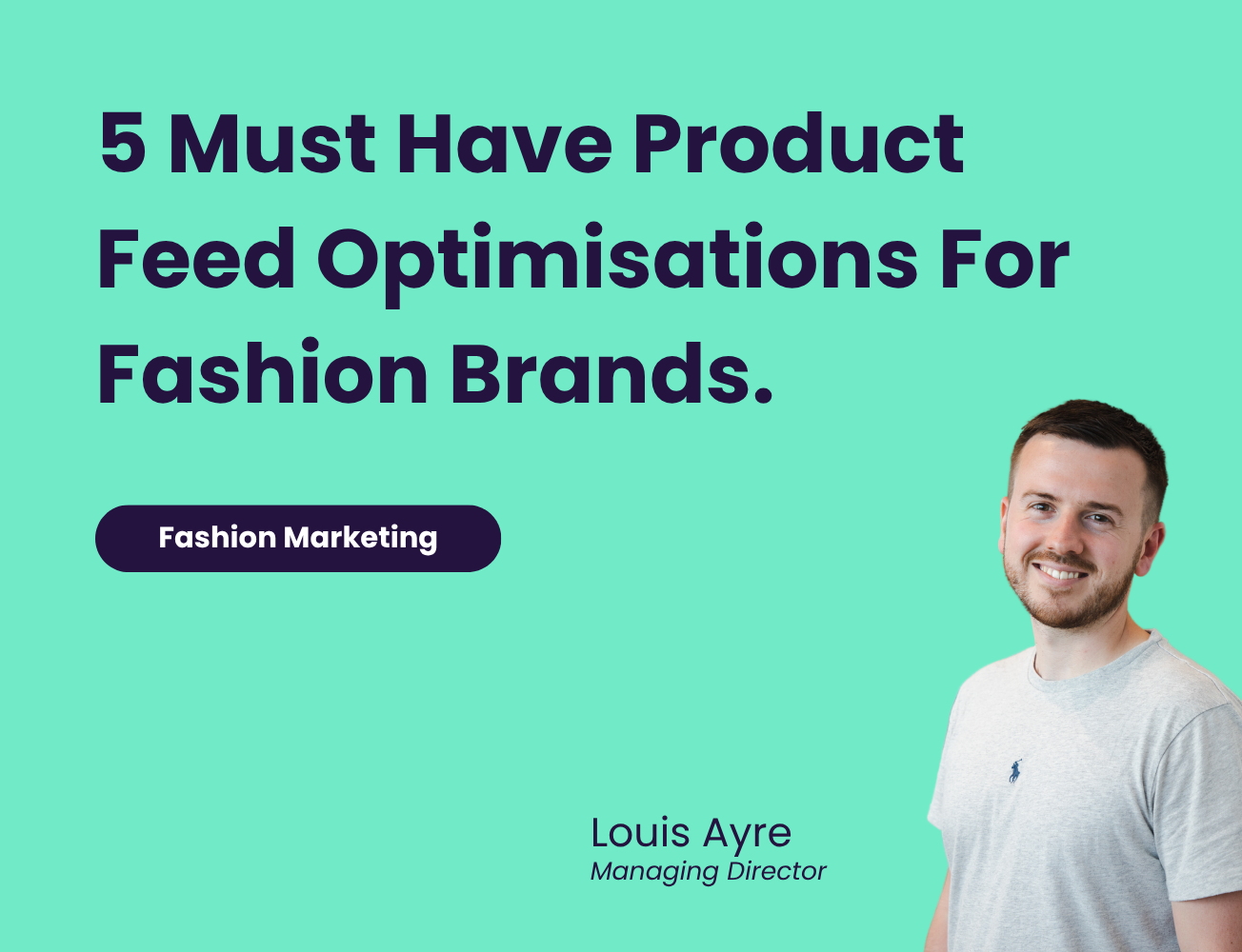 5 Must Have Product Feed Optimisations For Fashion Brands.

Fashion Marketing

Louis Ayre
Managing Director